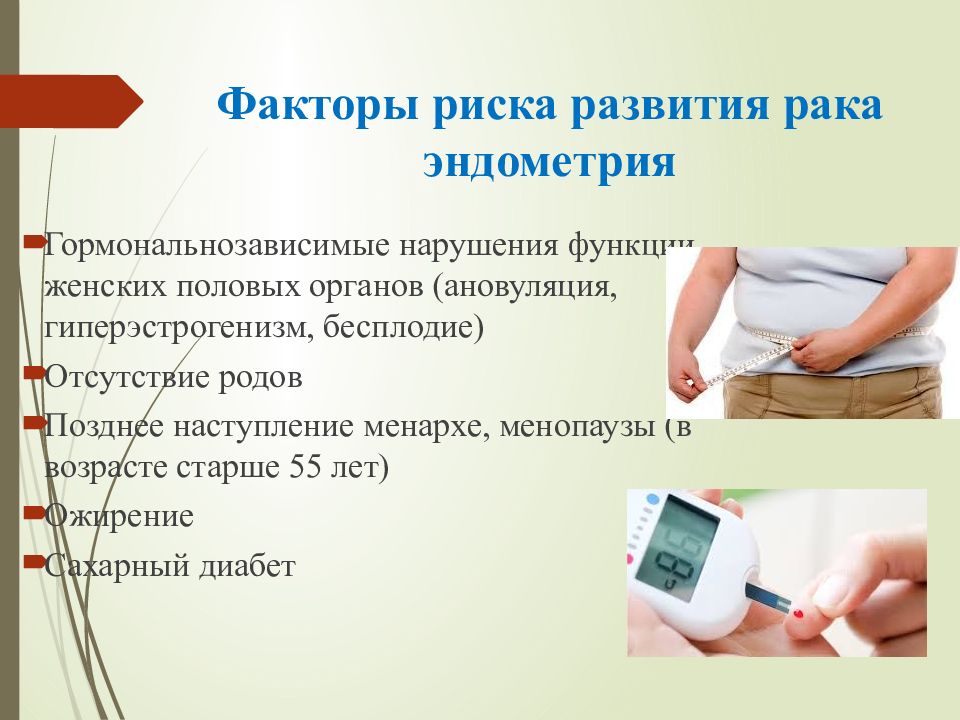 Факторы риска развития рака эндометрия

Гормональнозависимые нарушения функции женских половых органов (ановуляция, гиперэстрогенизм, бесплодие)

Отсутствие родов

Позднее наступление менархе, менопаузы (в возрасте старше 55 лет)

Ожирение

Сахарный диабет